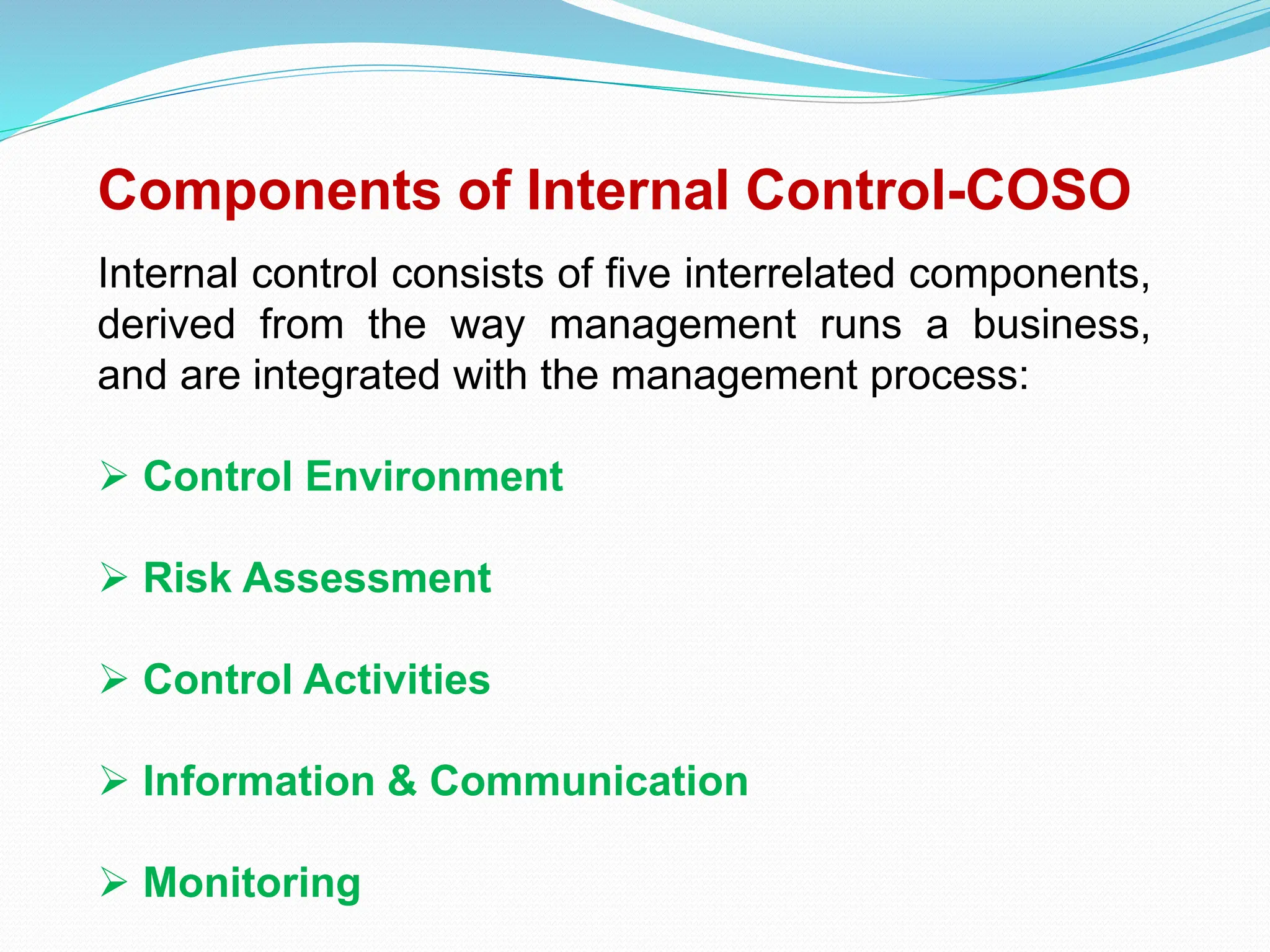 Components of Internal Control-COSO

Internal control consists of five interrelated components, derived from the way management runs a business, and are integrated with the management process:

➢ Control Environment

➢ Risk Assessment

➢ Control Activities

➢ Information & Communication

➢ Monitoring